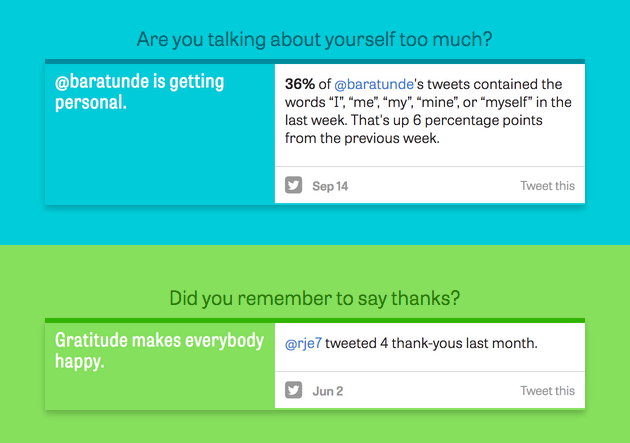 Are you talking about yourself too much?

@baratunde is getting personal.

36% of @baratunde's tweets contained the words “I”, “me”, “my”, “mine”, or “myself” in the last week. That's up 6 percentage points from the previous week.

Sep 14

Tweet this

Did you remember to say thanks?

Gratitude makes everybody happy.

@rje7 tweeted 4 thank-yous last month.

Jun 2

Tweet this